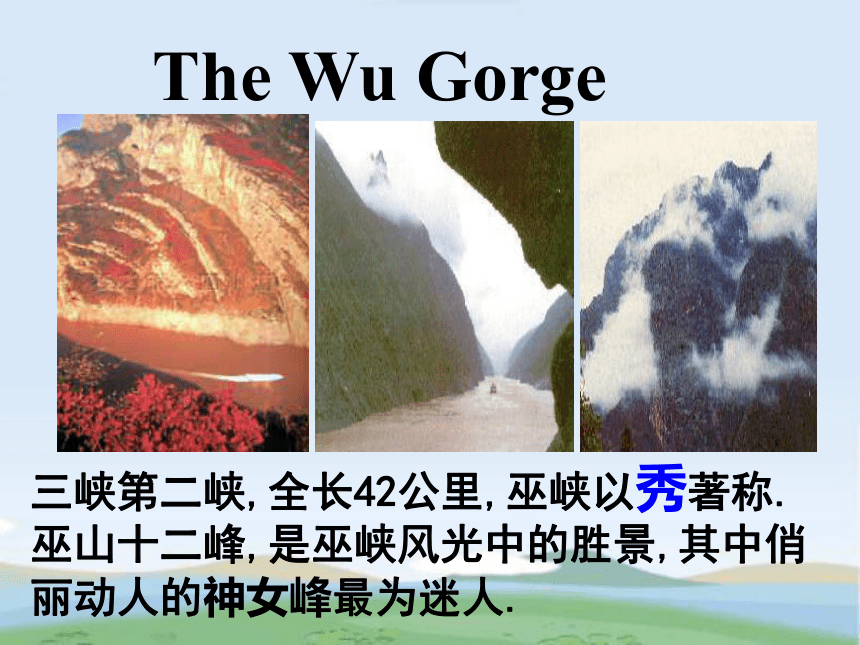 The Wu Gorge

三峡第二峡, 全长42公里, 巫峡以秀著称. 巫山十二峰, 是巫峡风光中的胜景, 其中俏丽动人的神女峰最为迷人.